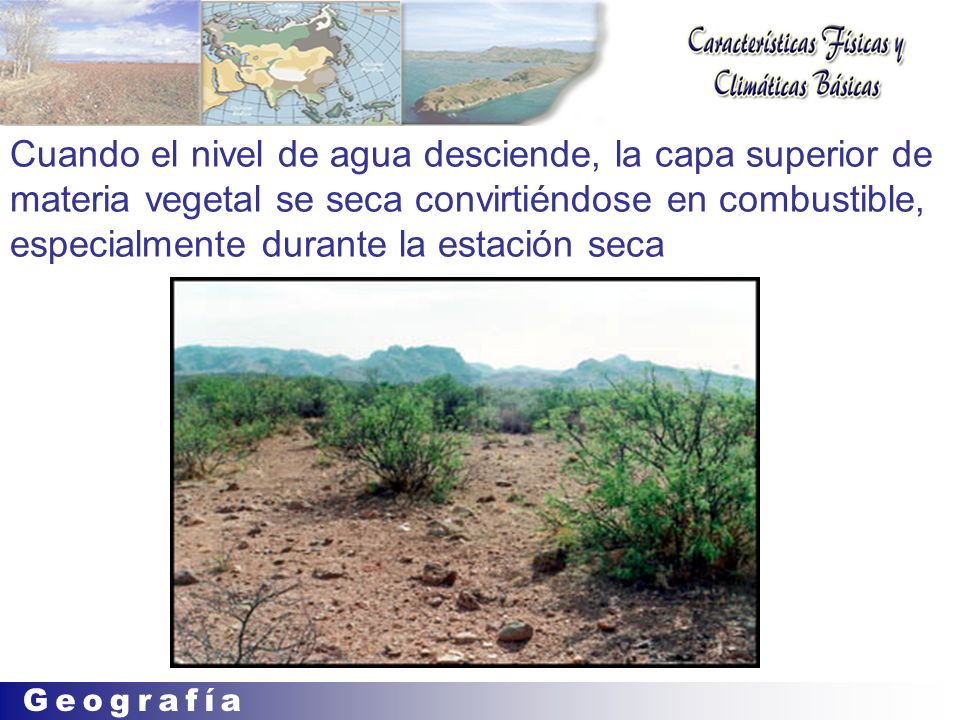 Características Físicas y Climáticas Básicas

Cuando el nivel de agua desciende, la capa superior de materia vegetal se seca convirtiéndose en combustible, especialmente durante la estación seca

Geografía